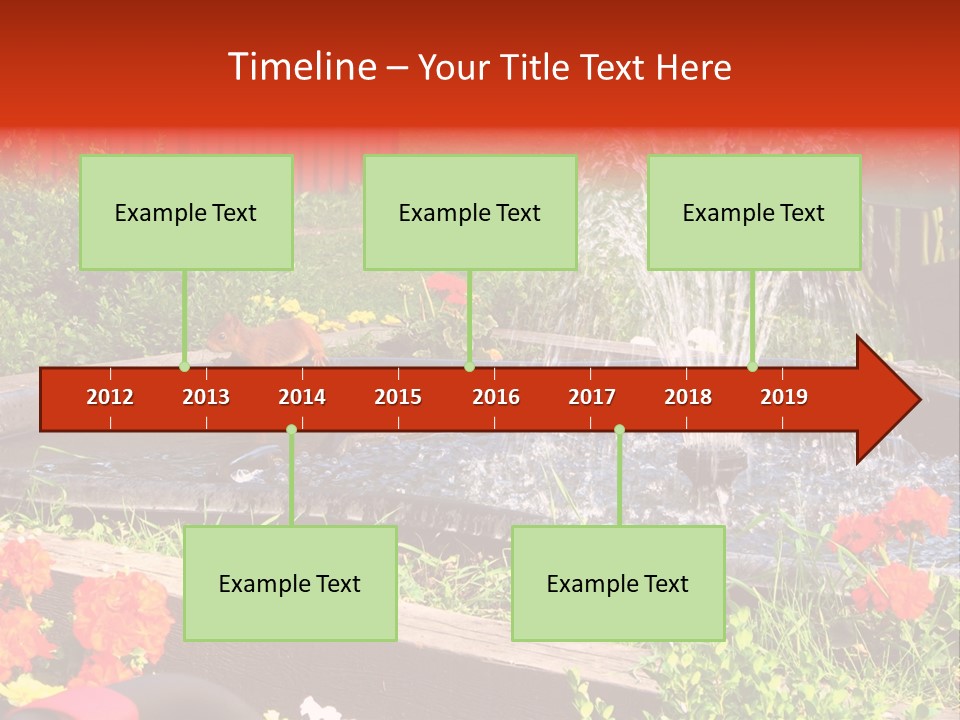 Timeline – Your Title Text Here

Example Text

Example Text

Example Text

2012 2013 2014 2015 2016 2017 2018 2019

Example Text

Example Text